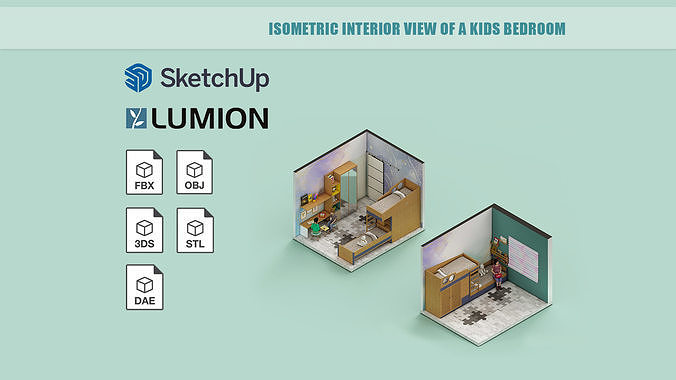 ISOMETRIC INTERIOR VIEW OF A KIDS BEDROOM

SketchUp

LUMION

FBX

OBJ

3DS

STL

DAE